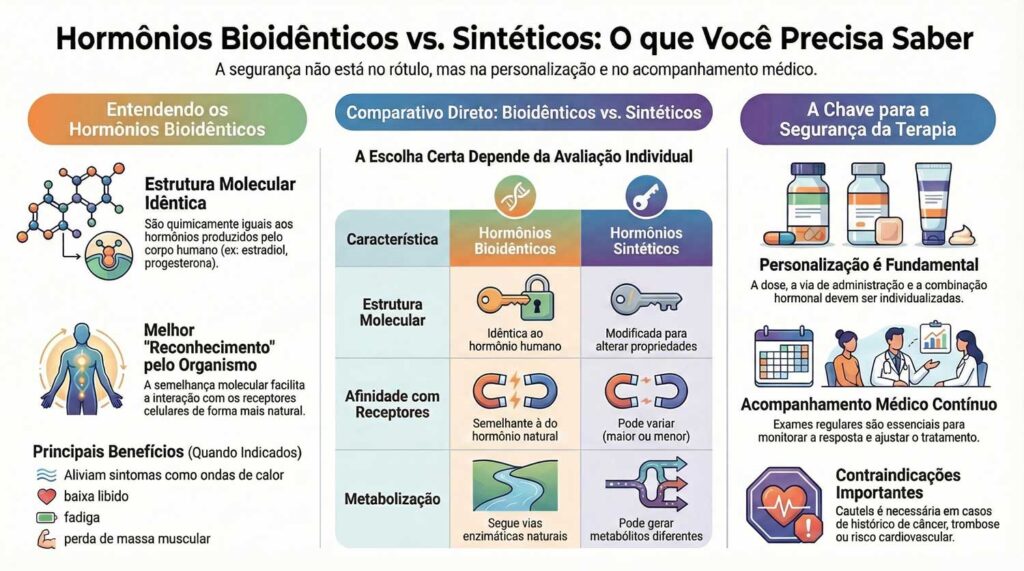 Hormônios Bioidênticos vs. Sintéticos: O que Você Precisa Saber

A segurança não está no rótulo, mas na personalização e no acompanhamento médico.

Entendendo os Hormônios Bioidênticos

Estrutura Molecular Idêntica

São quimicamente iguais aos hormônios produzidos pelo corpo humano (ex: estradiol, progesterona).

Melhor "Reconhecimento" pelo Organismo

A semelhança molecular facilita a interação com os receptores celulares de forma mais natural.

Principais Benefícios (Quando Indicados)

Aliviam sintomas como ondas de calor

baixa libido

fadiga

perda de massa muscular

Comparativo Direto: Bioidênticos vs. Sintéticos

A Escolha Certa Depende da Avaliação Individual

| Característica | Hormônios Bioidênticos | Hormônios Sintéticos |
|---|---|---|
| Estrutura Molecular | Idêntica ao hormônio humano | Modificada para alterar propriedades |
| Afinidade com Receptores | Semelhante à do hormônio natural | Pode variar (maior ou menor) |
| Metabolização | Segue vias enzimáticas naturais | Pode gerar metabólitos diferentes |

A Chave para a Segurança da Terapia

Personalização é Fundamental

A dose, a via de administração e a combinação hormonal devem ser individualizadas.

Acompanhamento Médico Contínuo

Exames regulares são essenciais para monitorar a resposta e ajustar o tratamento.

Contraindicações Importantes

Cautela é necessária em casos de histórico de câncer, trombose ou risco cardiovascular.